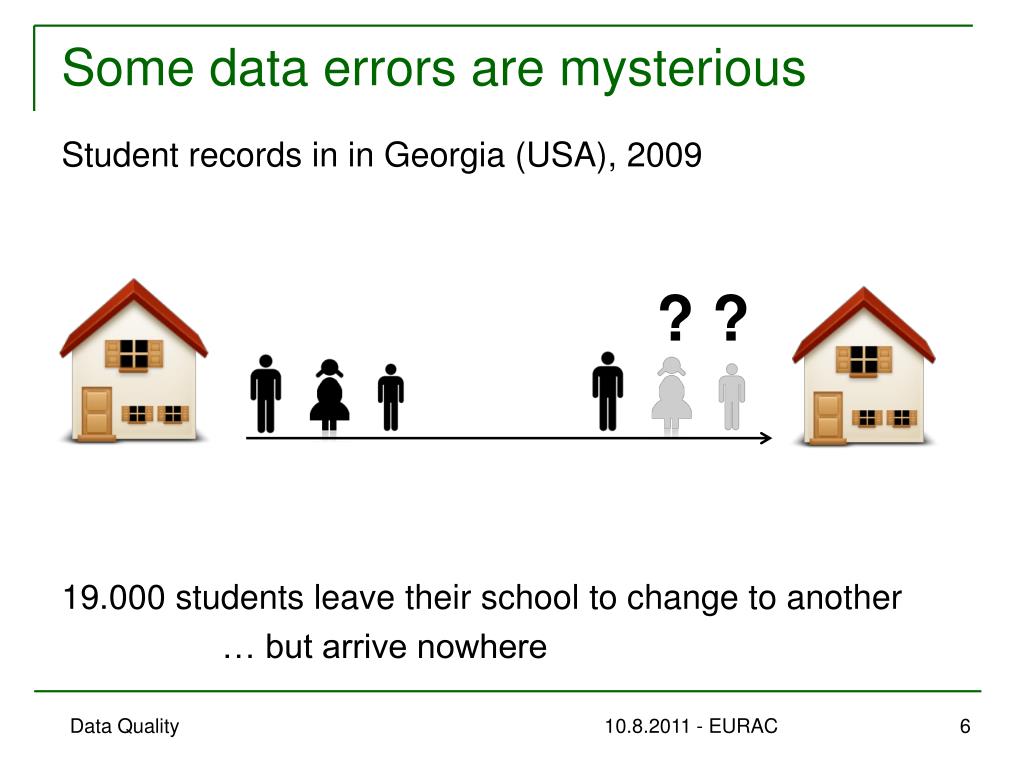 Some data errors are mysterious

Student records in in Georgia (USA), 2009

? ?

19.000 students leave their school to change to another
… but arrive nowhere

Data Quality

10.8.2011 - EURAC

6